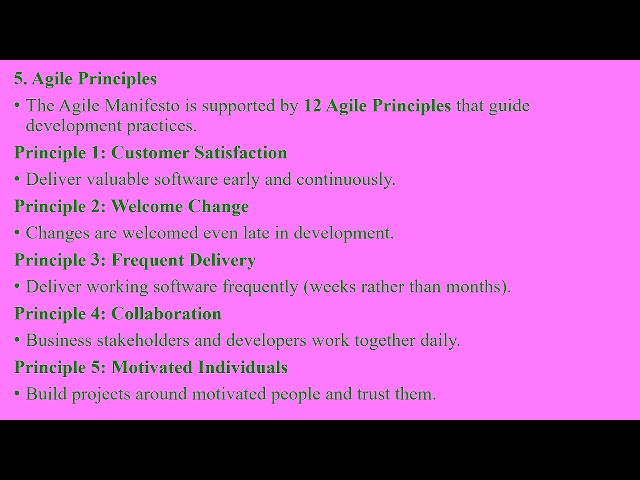 5. Agile Principles

• The Agile Manifesto is supported by 12 Agile Principles that guide development practices.

Principle 1: Customer Satisfaction

• Deliver valuable software early and continuously.

Principle 2: Welcome Change

• Changes are welcomed even late in development.

Principle 3: Frequent Delivery

• Deliver working software frequently (weeks rather than months).

Principle 4: Collaboration

• Business stakeholders and developers work together daily.

Principle 5: Motivated Individuals

• Build projects around motivated people and trust them.